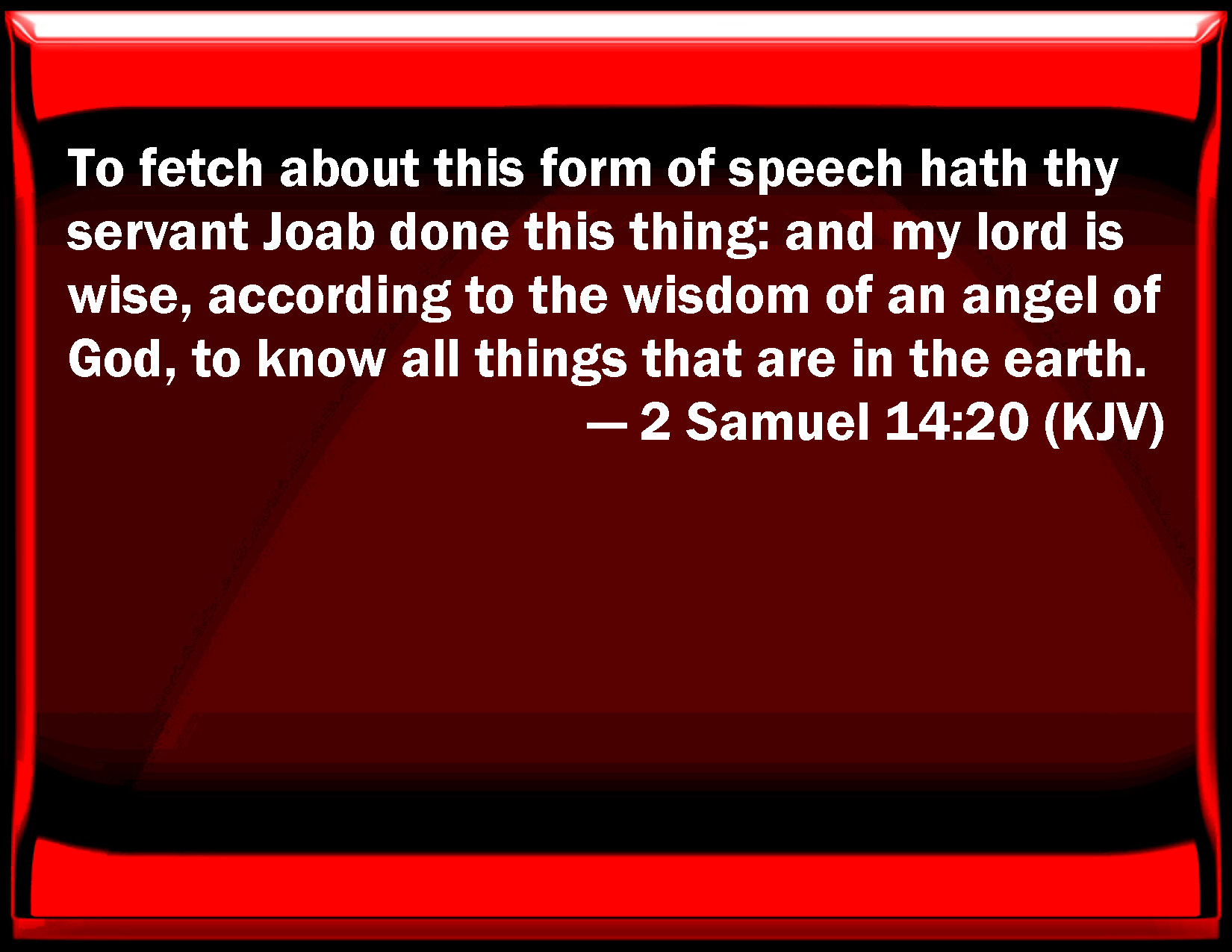 To fetch about this form of speech hath thy servant Joab done this thing: and my lord is wise, according to the wisdom of an angel of God, to know all things that are in the earth.

— 2 Samuel 14:20 (KJV)